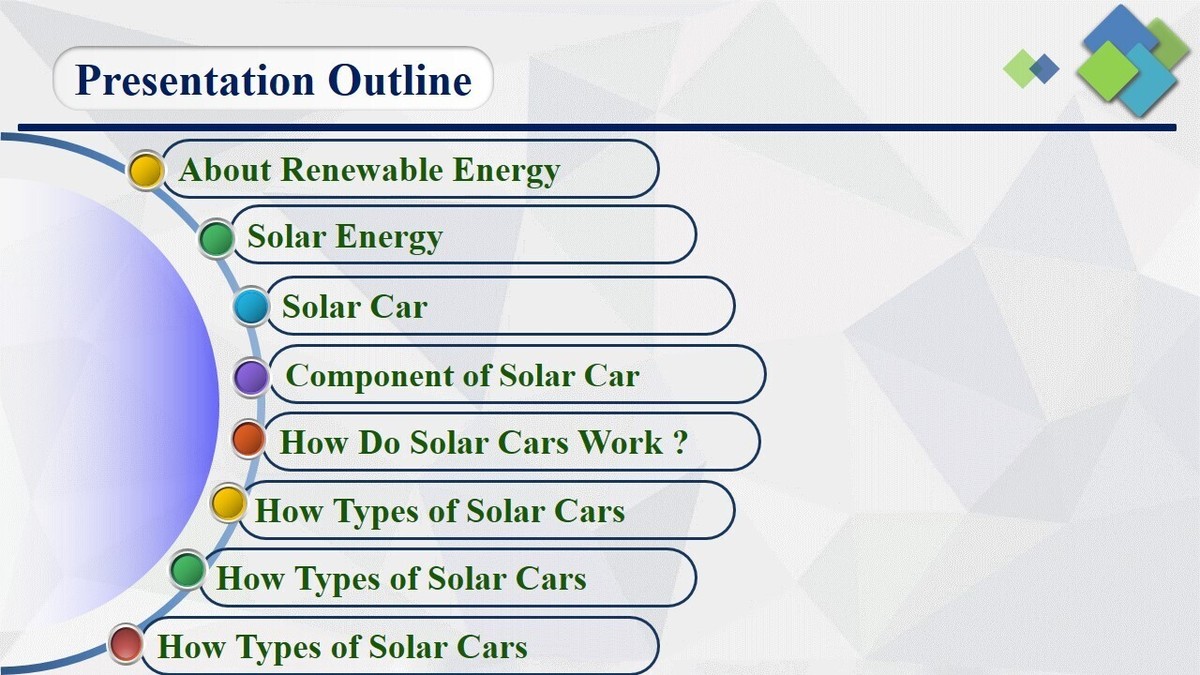 Presentation Outline

About Renewable Energy

Solar Energy

Solar Car

Component of Solar Car

How Do Solar Cars Work ?

How Types of Solar Cars

How Types of Solar Cars

How Types of Solar Cars